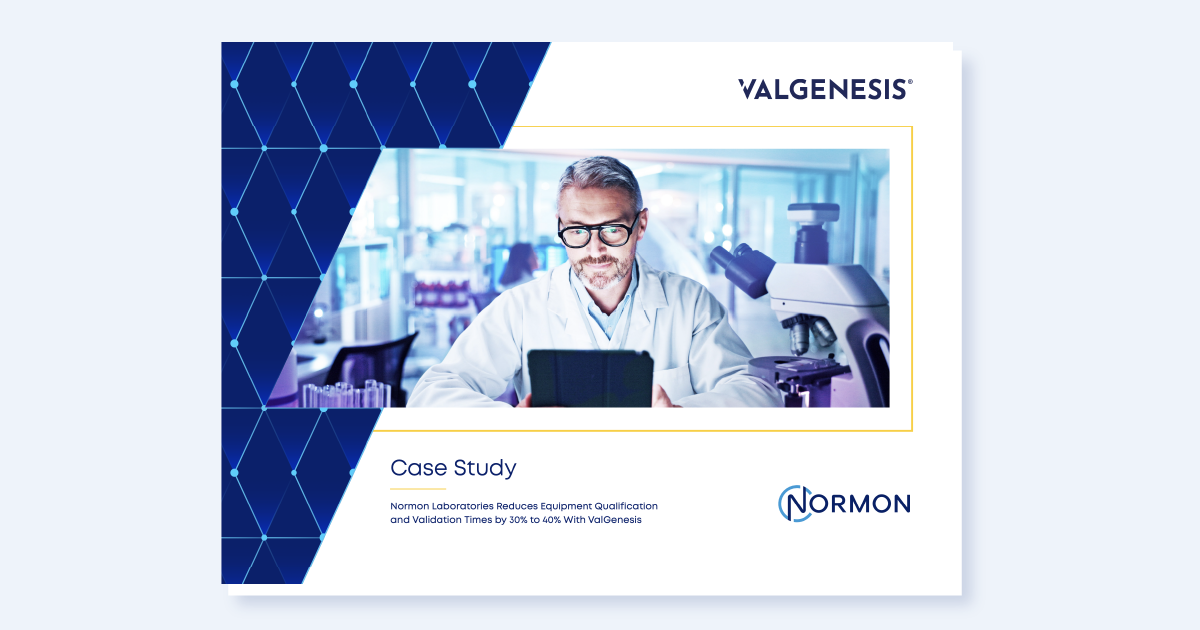 VALGENESIS®

Case Study

Normon Laboratories Reduces Equipment Qualification and Validation Times by 30% to 40% With ValGenesis

NORMON